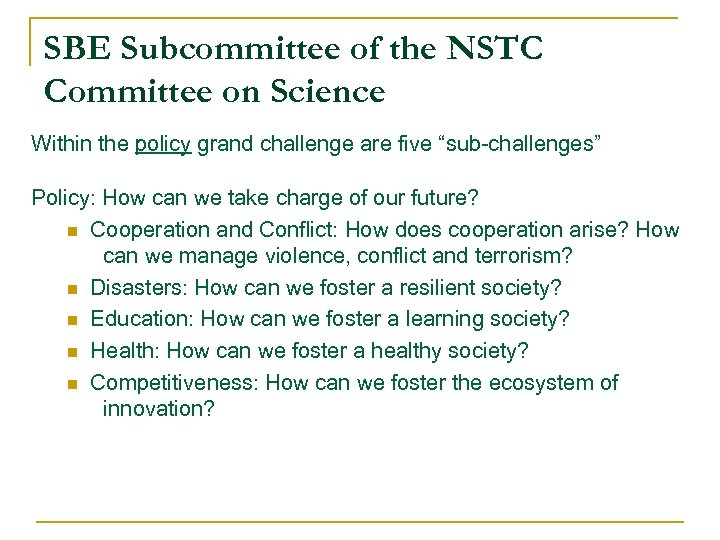 SBE Subcommittee of the NSTC Committee on Science

Within the policy grand challenge are five “sub-challenges”

Policy: How can we take charge of our future?

- Cooperation and Conflict: How does cooperation arise? How can we manage violence, conflict and terrorism?
- Disasters: How can we foster a resilient society?
- Education: How can we foster a learning society?
- Health: How can we foster a healthy society?
- Competitiveness: How can we foster the ecosystem of innovation?